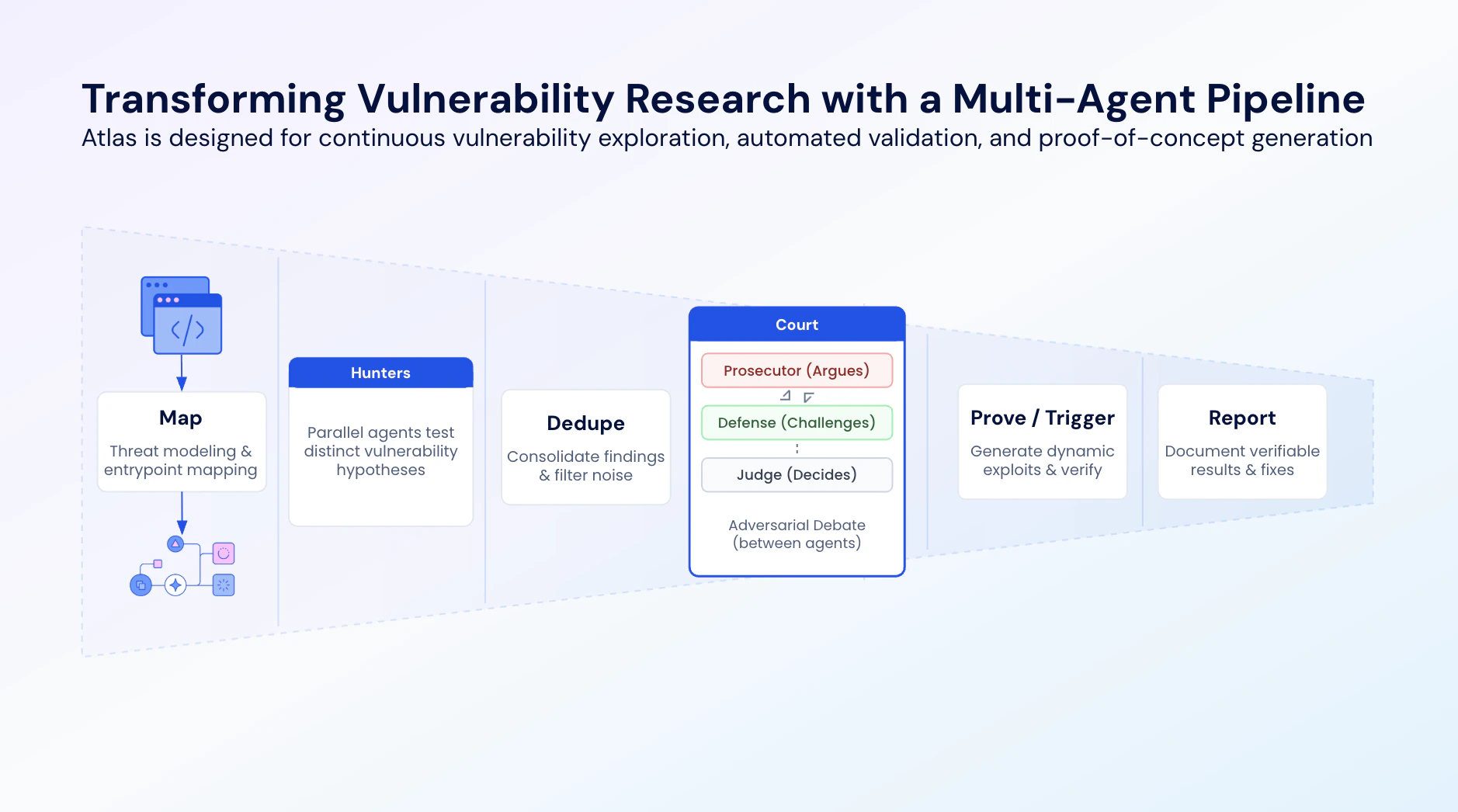 Transforming Vulnerability Research with a Multi-Agent Pipeline
Atlas is designed for continuous vulnerability exploration, automated validation, and proof-of-concept generation

Map
Threat modeling & entrypoint mapping

Hunters
Parallel agents test distinct vulnerability hypotheses

Dedupe
Consolidate findings & filter noise

Court
Prosecutor (Argues)
Defense (Challenges)
Judge (Decides)
Adversarial Debate (between agents)

Prove / Trigger
Generate dynamic exploits & verify

Report
Document verifiable results & fixes